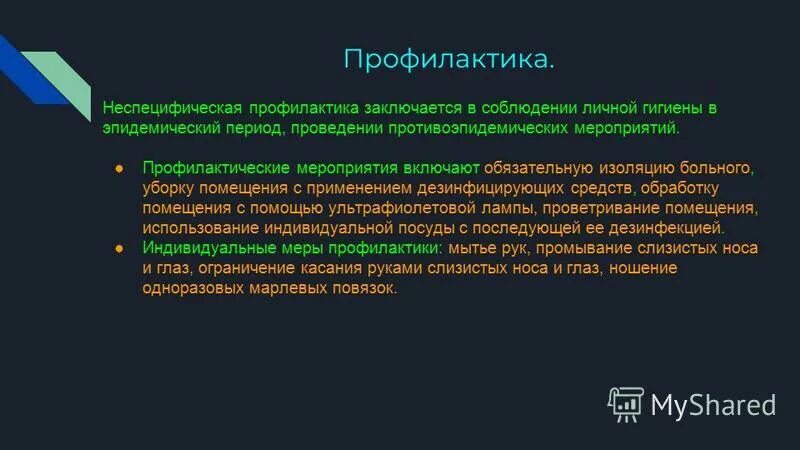 Профилактика.

Неспецифическая профилактика заключается в соблюдении личной гигиены в эпидемический период, проведении противоэпидемических мероприятий.

● Профилактические мероприятия включают обязательную изоляцию больного, уборку помещения с применением дезинфицирующих средств, обработку помещения с помощью ультрафиолетовой лампы, проветривание помещения, использование индивидуальной посуды с последующей ее дезинфекцией.
● Индивидуальные меры профилактики: мытье рук, промывание слизистых носа и глаз, ограничение касания руками слизистых носа и глаз, ношение одноразовых марлевых повязок.

MyShared